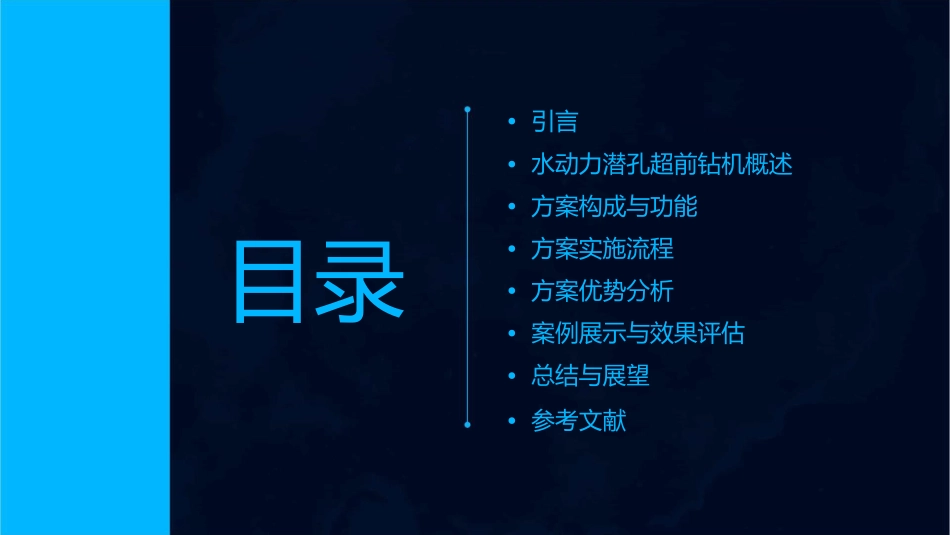 目录

• 引言
• 水动力潜孔超前钻机概述
• 方案构成与功能
• 方案实施流程
• 方案优势分析
• 案例展示与效果评估
• 总结与展望
• 参考文献